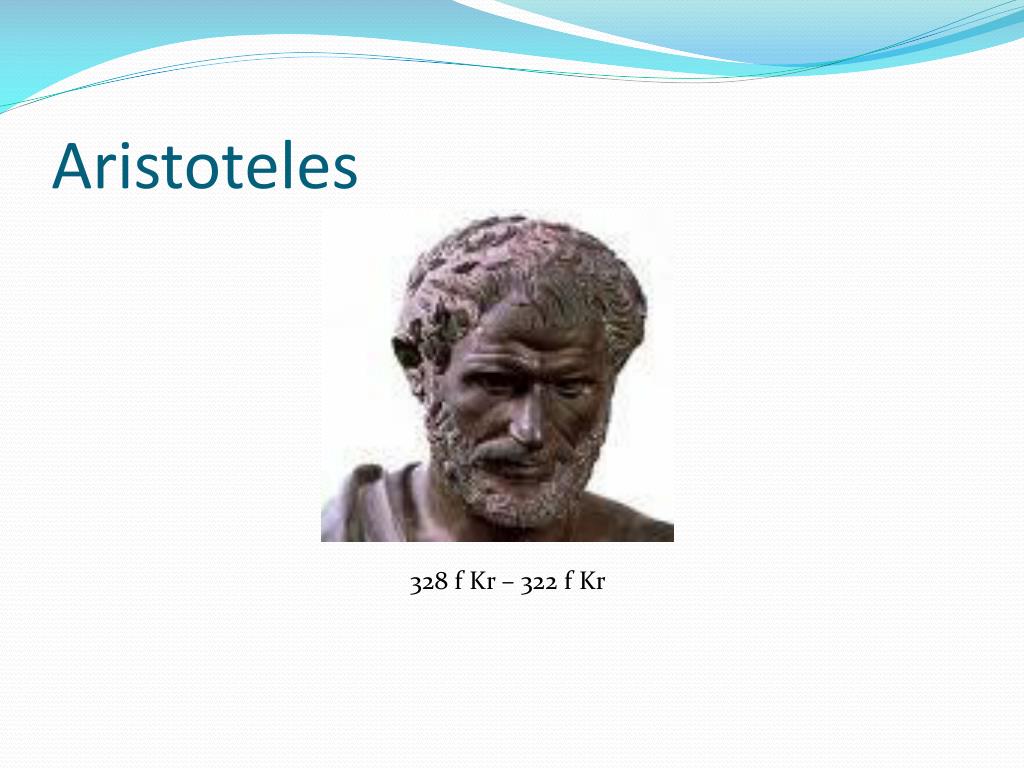 Aristoteles

328 f Kr – 322 f Kr